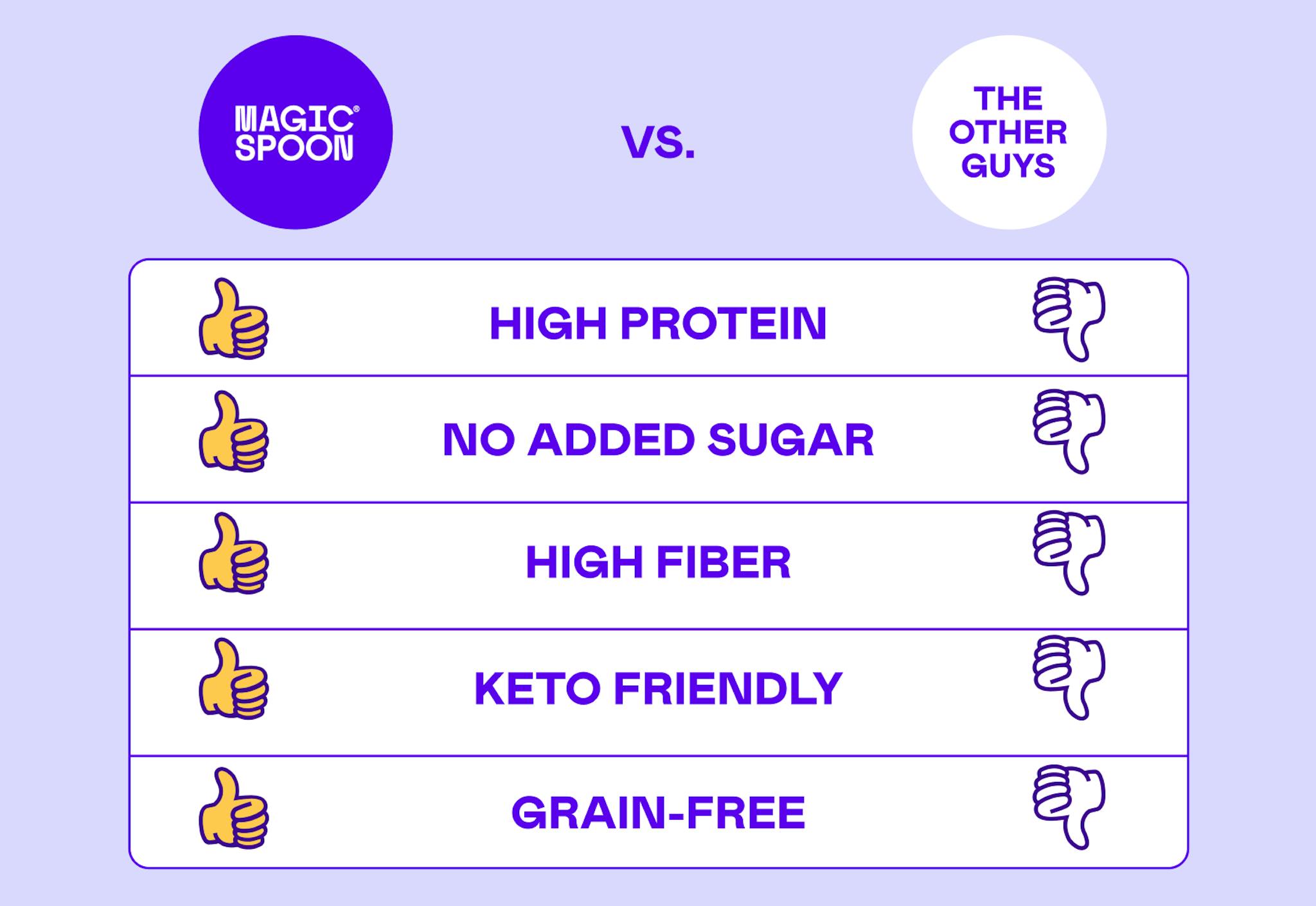 MAGIC® SPOON

VS.

THE OTHER GUYS

HIGH PROTEIN

NO ADDED SUGAR

HIGH FIBER

KETO FRIENDLY

GRAIN-FREE